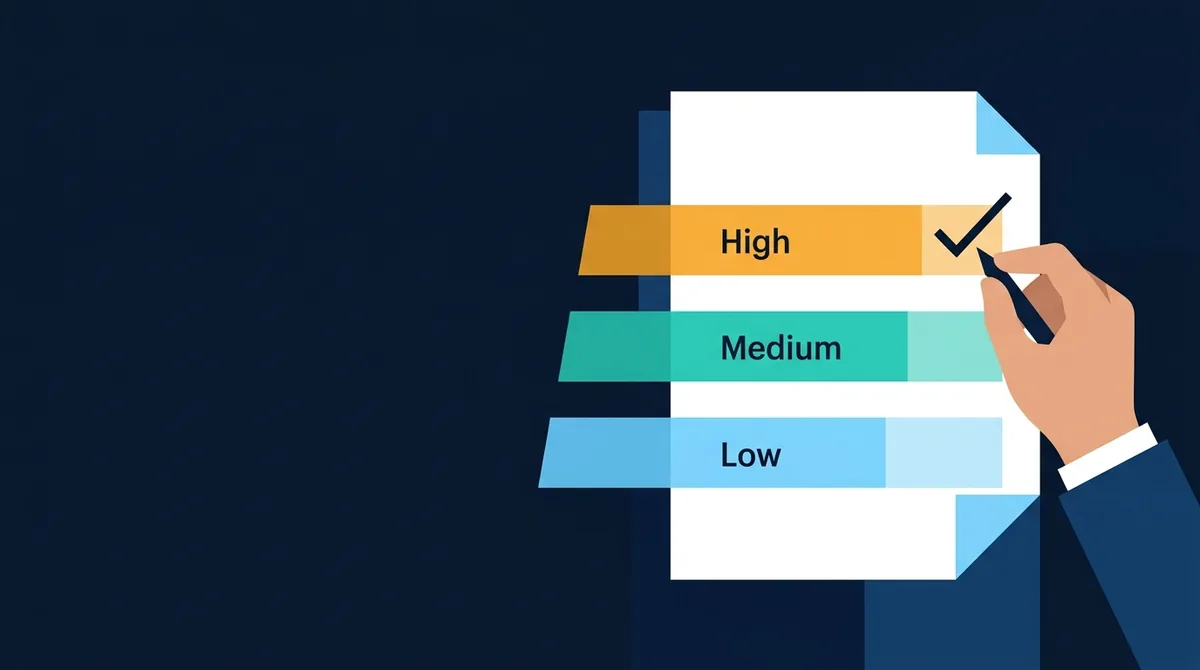 High

Medium

Low